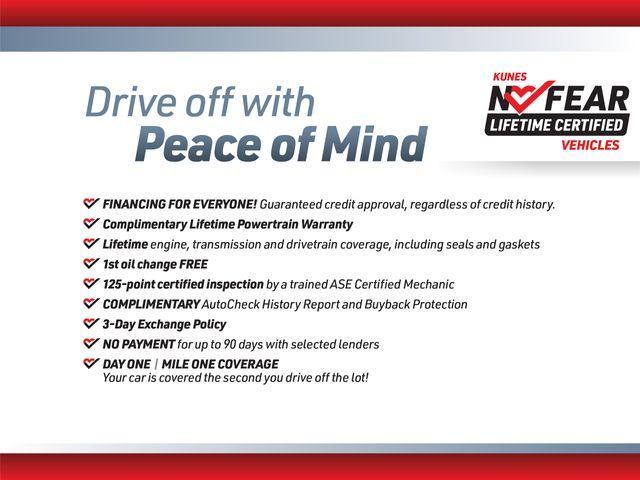 Drive off with
Peace of Mind

KUNES
NO FEAR
LIFETIME CERTIFIED
VEHICLES

FINANCING FOR EVERYONE! Guaranteed credit approval, regardless of credit history.
Complimentary Lifetime Powertrain Warranty
Lifetime engine, transmission and drivetrain coverage, including seals and gaskets
1st oil change FREE
125-point certified inspection by a trained ASE Certified Mechanic
COMPLIMENTARY AutoCheck History Report and Buyback Protection
3-Day Exchange Policy
NO PAYMENT for up to 90 days with selected lenders
DAY ONE | MILE ONE COVERAGE
Your car is covered the second you drive off the lot!